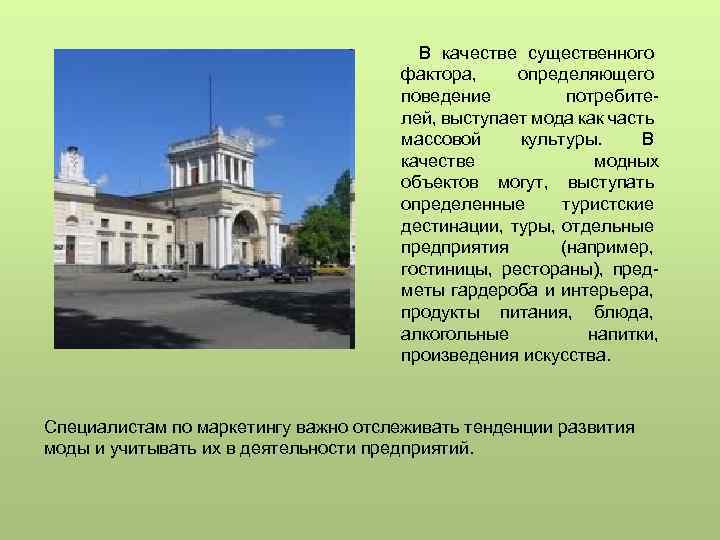 В качестве существенного фактора, определяющего поведение потребителей, выступает мода как часть массовой культуры. В качестве модных объектов могут, выступать определенные туристские дестинации, туры, отдельные предприятия (например, гостиницы, рестораны), предметы гардероба и интерьера, продукты питания, блюда, алкогольные напитки, произведения искусства.

Специалистам по маркетингу важно отслеживать тенденции развития моды и учитывать их в деятельности предприятий.